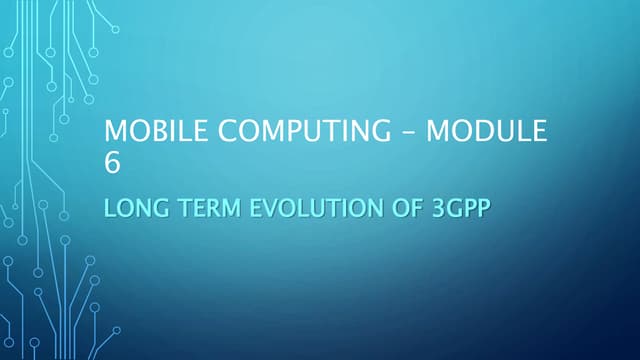 MOBILE COMPUTING – MODULE 6

LONG TERM EVOLUTION OF 3GPP